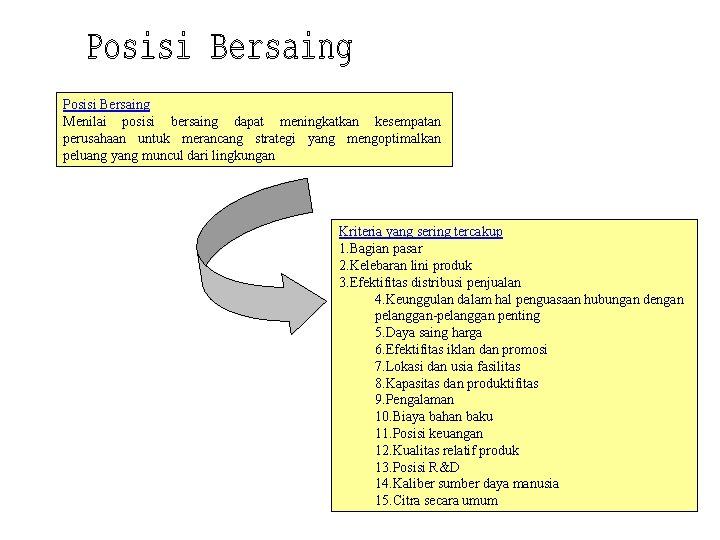 Posisi Bersaing

Posisi Bersaing
Menilai posisi bersaing dapat meningkatkan kesempatan perusahaan untuk merancang strategi yang mengoptimalkan peluang yang muncul dari lingkungan

Kriteria yang sering tercakup
1.Bagian pasar
2.Kelebaran lini produk
3.Efektifitas distribusi penjualan
4.Keunggulan dalam hal penguasaan hubungan dengan pelanggan-pelanggan penting
5.Daya saing harga
6.Efektifitas iklan dan promosi
7.Lokasi dan usia fasilitas
8.Kapasitas dan produktifitas
9.Pengalaman
10.Biaya bahan baku
11.Posisi keuangan
12.Kualitas relatif produk
13.Posisi R&D
14.Kaliber sumber daya manusia
15.Citra secara umum